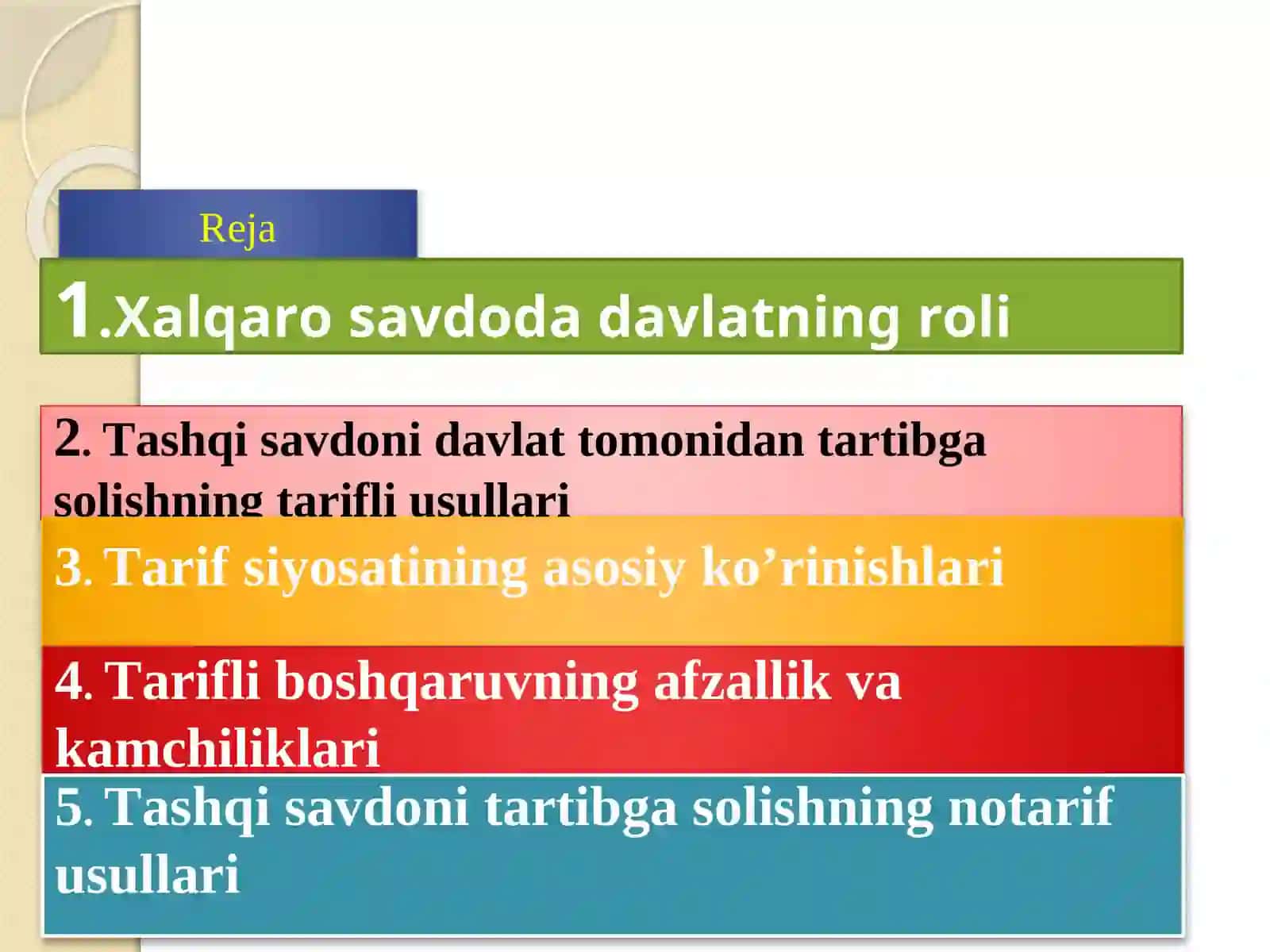 Reja

1.Xalqaro savdoda davlatning roli

2. Tashqi savdoni davlat tomonidan tartibga solishning tarifli usullari

3. Tarif siyosatining asosiy ko’rinishlari

4. Tarifli boshqaruvning afzallik va kamchiliklari

5. Tashqi savdoni tartibga solishning notarif usullari